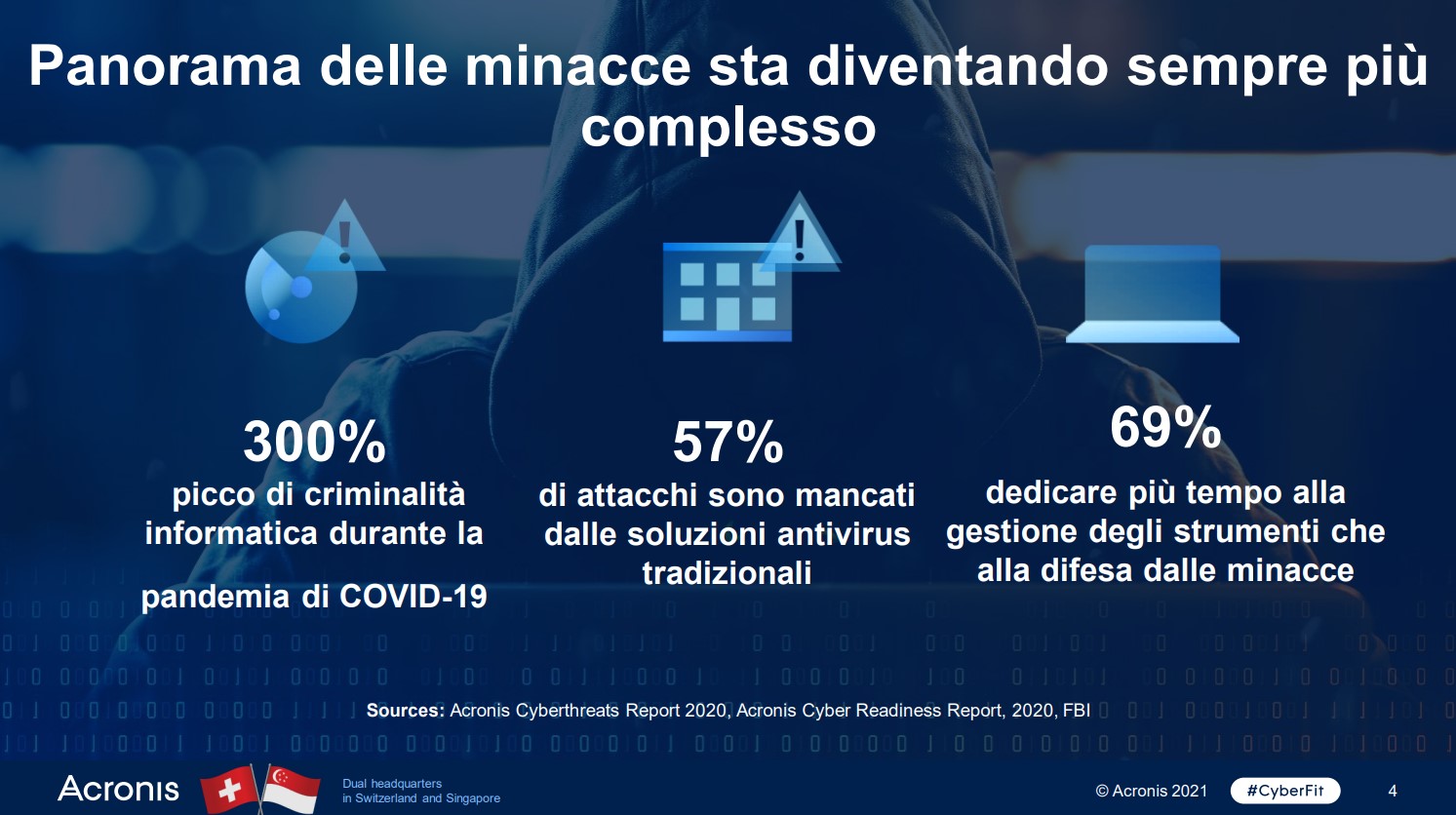 Panorama delle minacce sta diventando sempre più complesso

300%
picco di criminalità informatica durante la

pandemia di COVID-19

57%
di attacchi sono mancati dalle soluzioni antivirus tradizionali

69%
dedicare più tempo alla gestione degli strumenti che alla difesa dalle minacce

Sources: Acronis Cyberthreats Report 2020, Acronis Cyber Readiness Report, 2020, FBI

Acronis

Dual headquarters
in Switzerland and Singapore

© Acronis 2021

#CyberFit

4